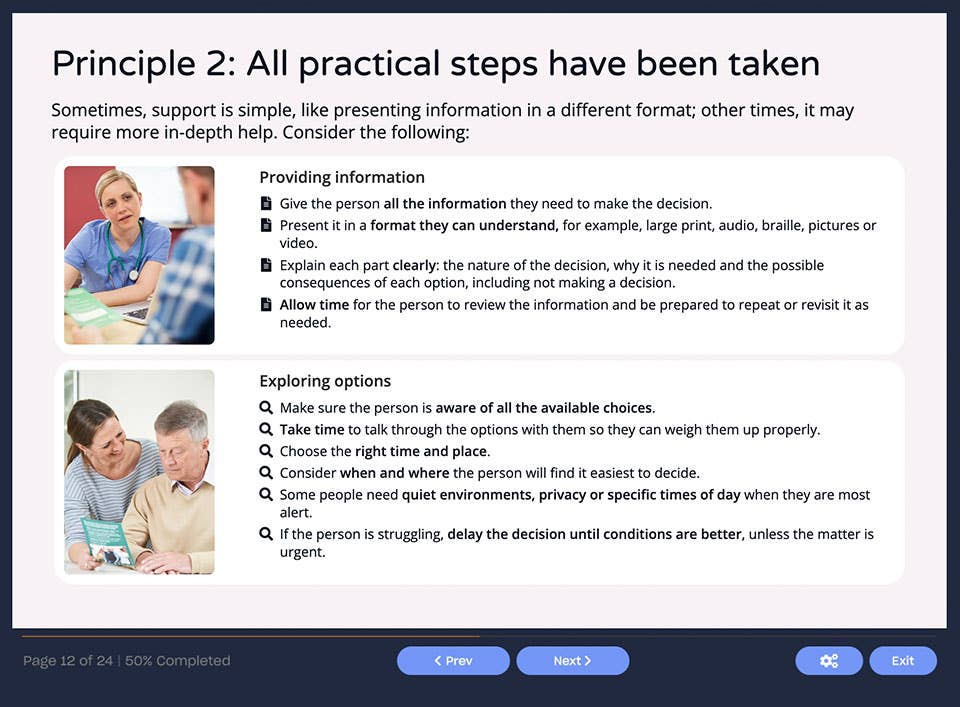 Principle 2: All practical steps have been taken

Sometimes, support is simple, like presenting information in a different format; other times, it may require more in-depth help. Consider the following:

Providing information

Give the person all the information they need to make the decision.

Present it in a format they can understand, for example, large print, audio, braille, pictures or video.

Explain each part clearly: the nature of the decision, why it is needed and the possible consequences of each option, including not making a decision.

Allow time for the person to review the information and be prepared to repeat or revisit it as needed.

Exploring options

Make sure the person is aware of all the available choices.

Take time to talk through the options with them so they can weigh them up properly.

Choose the right time and place.

Consider when and where the person will find it easiest to decide.

Some people need quiet environments, privacy or specific times of day when they are most alert.

If the person is struggling, delay the decision until conditions are better, unless the matter is urgent.

Page 12 of 24 | 50% Completed

< Prev

Next >

Exit